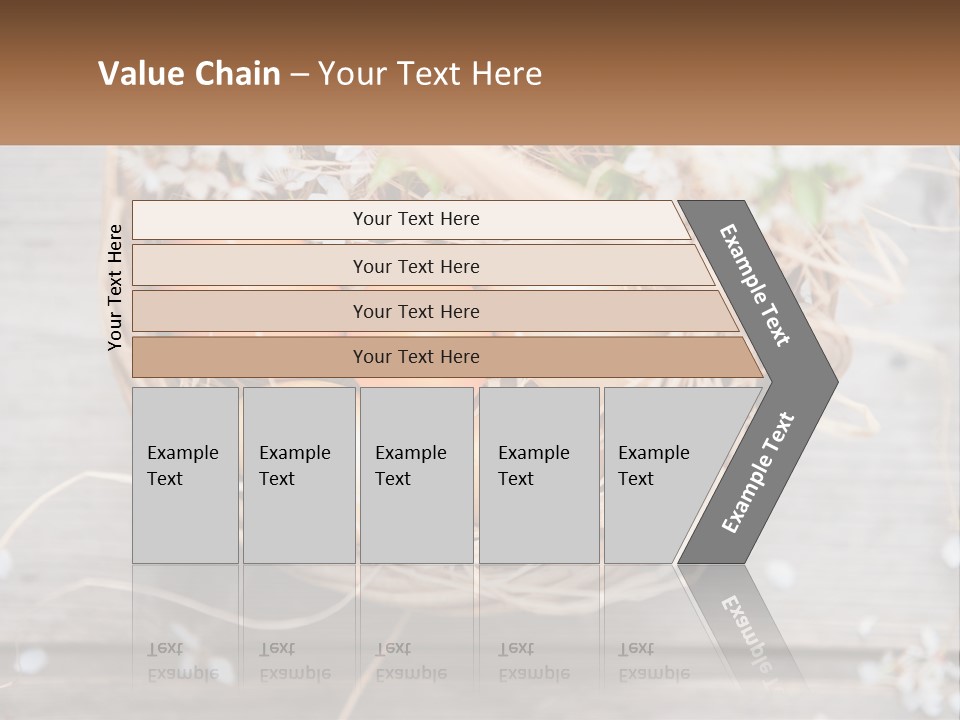 Value Chain – Your Text Here

Your Text Here

Your Text Here

Your Text Here

Your Text Here

Your Text Here

Example Text

Example Text

Example Text

Example Text

Example Text

Example Text

Example Text